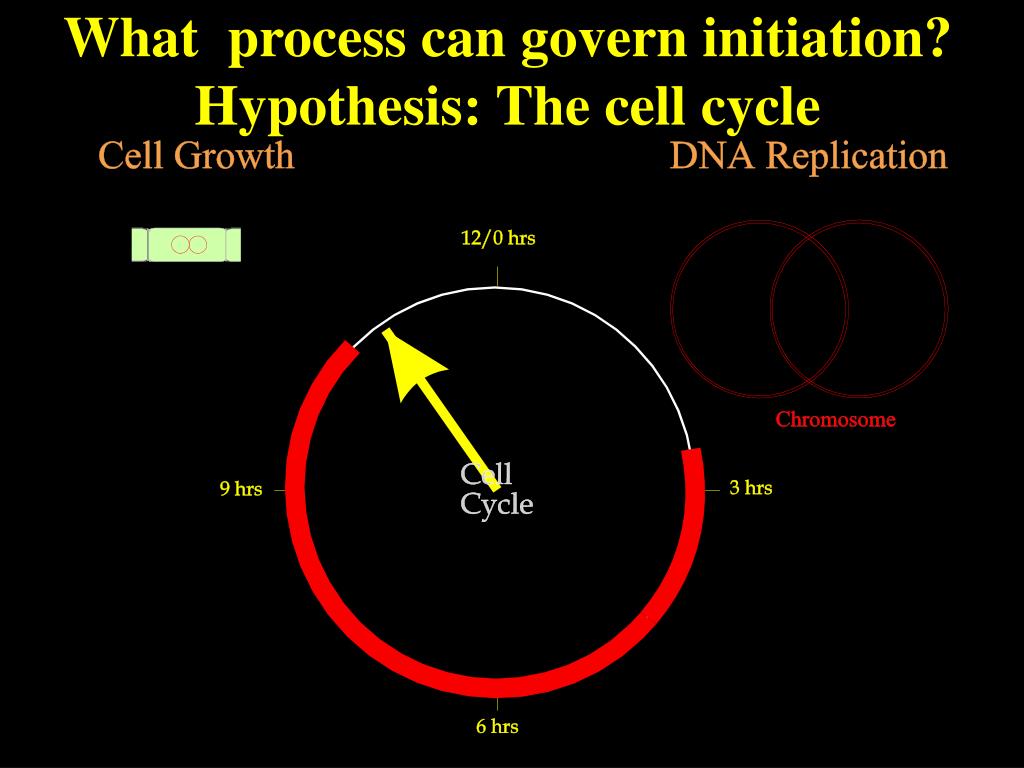 What process can govern initiation?
Hypothesis: The cell cycle

Cell Growth

DNA Replication

12/0 hrs

Chromosome

9 hrs

Cell
Cycle

3 hrs

6 hrs